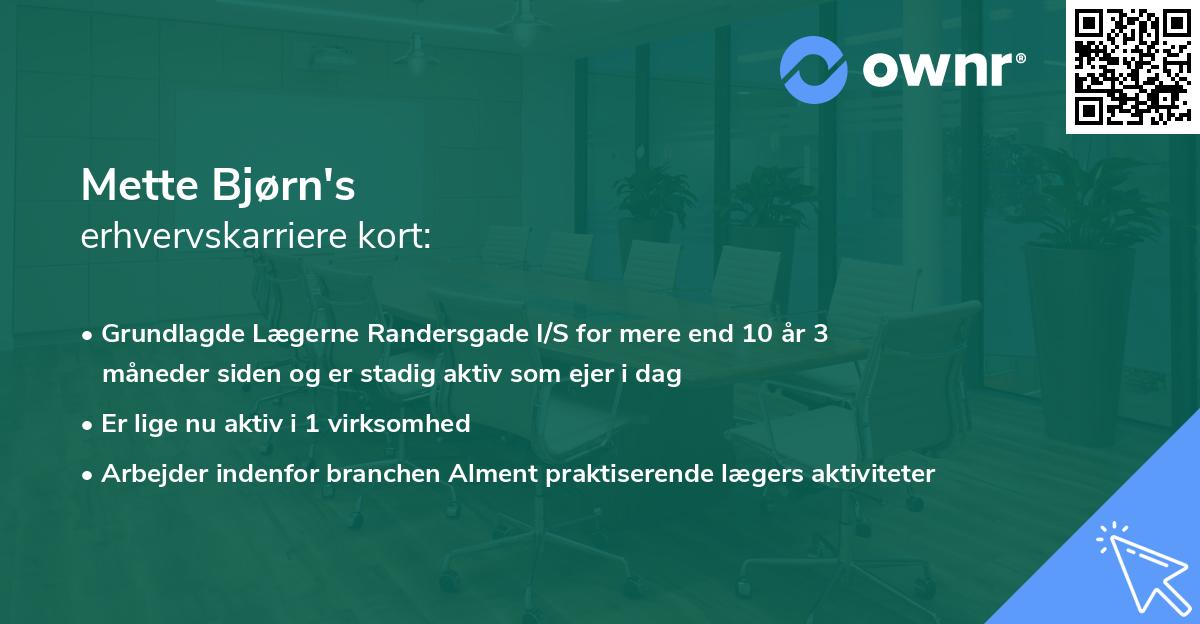 ownr®

Mette Bjørn's
erhvervskarriere kort:

• Grundlagde Lægerne Randersgade I/S for mere end 10 år 3 måneder siden og er stadig aktiv som ejer i dag
• Er lige nu aktiv i 1 virksomhed
• Arbejder indenfor branchen Alment praktiserende lægers aktiviteter